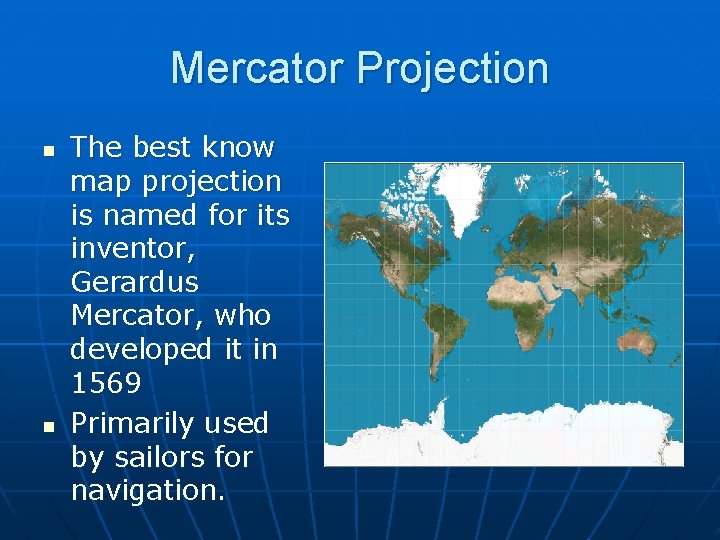 Mercator Projection

- The best know map projection is named for its inventor, Gerardus Mercator, who developed it in 1569
- Primarily used by sailors for navigation.